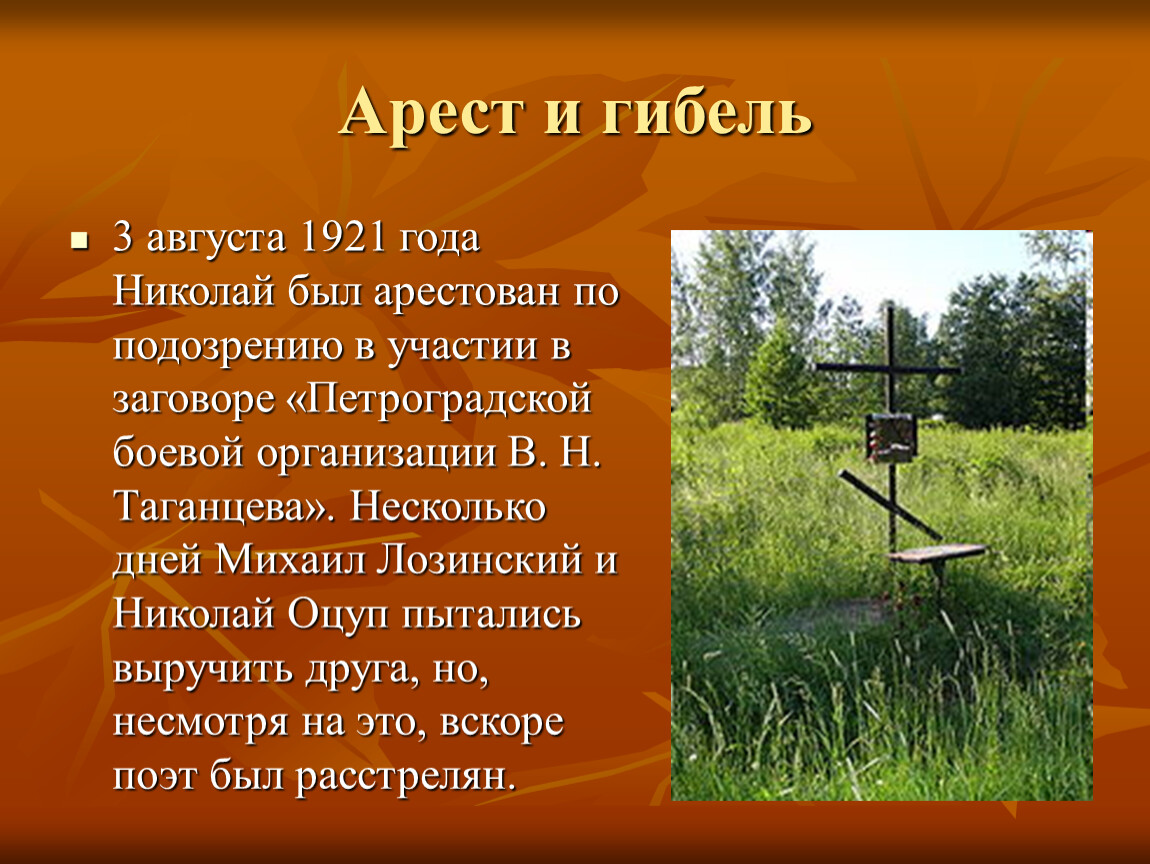 Арест и гибель

▪ 3 августа 1921 года Николай был арестован по подозрению в участии в заговоре «Петроградской боевой организации В. Н. Таганцева». Несколько дней Михаил Лозинский и Николай Оцуп пытались выручить друга, но, несмотря на это, вскоре поэт был расстрелян.